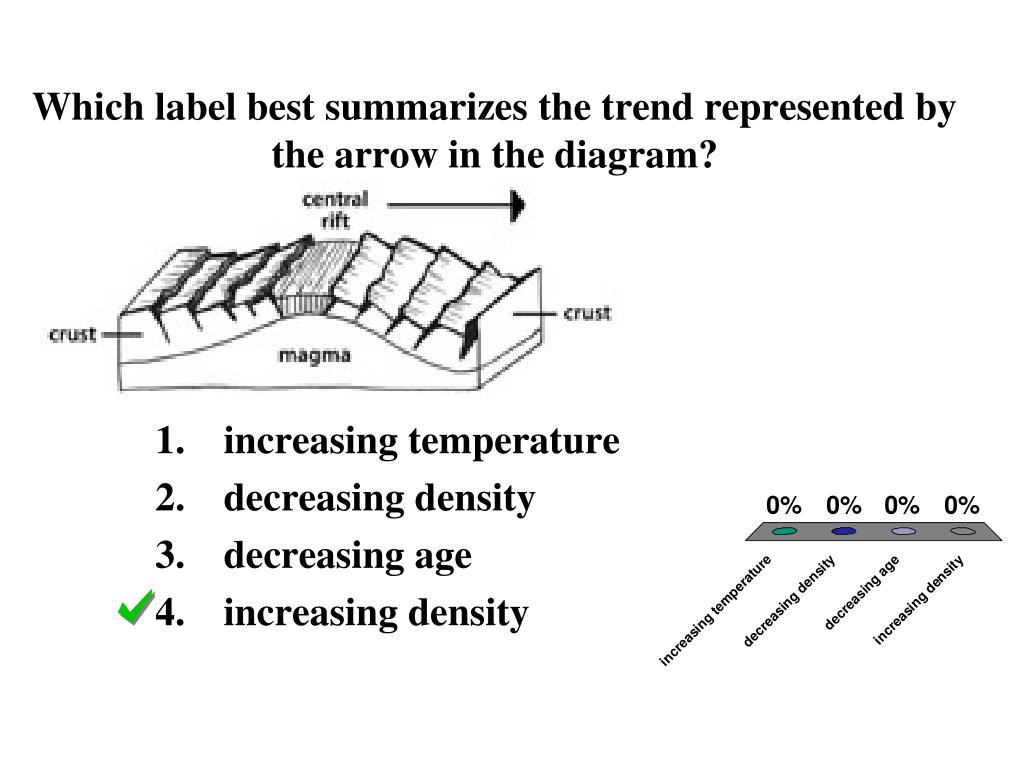 Which label best summarizes the trend represented by the arrow in the diagram?

central rift

crust

crust

magma

1. increasing temperature
2. decreasing density
3. decreasing age
4. increasing density

0% 0% 0% 0%

increasing temperature
decreasing density
decreasing age
increasing density